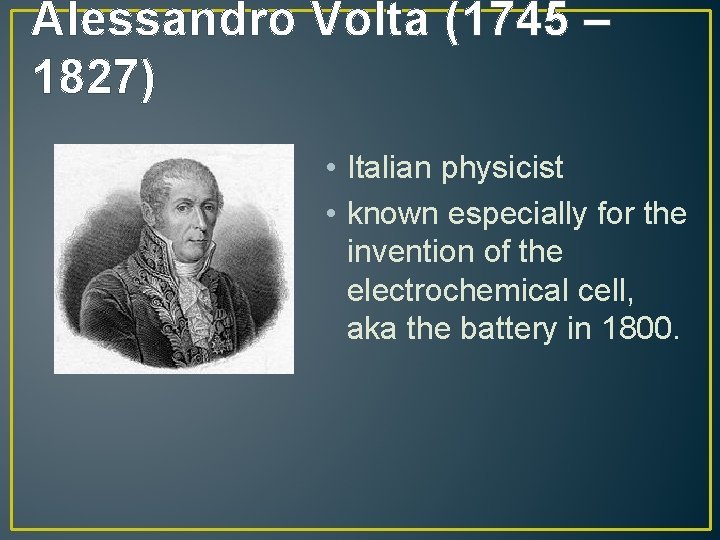 Alessandro Volta (1745 – 1827)

• Italian physicist
• known especially for the invention of the electrochemical cell, aka the battery in 1800.